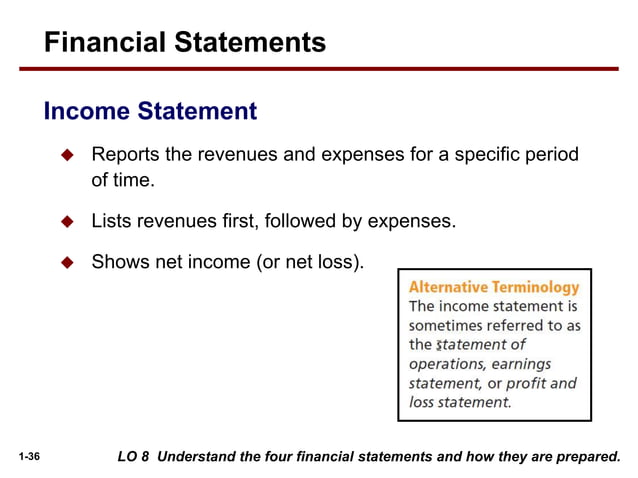 Financial Statements

Income Statement

Reports the revenues and expenses for a specific period of time.

Lists revenues first, followed by expenses.

Shows net income (or net loss).

Alternative Terminology
The income statement is sometimes referred to as the statement of operations, earnings statement, or profit and loss statement.

1-36

LO 8 Understand the four financial statements and how they are prepared.